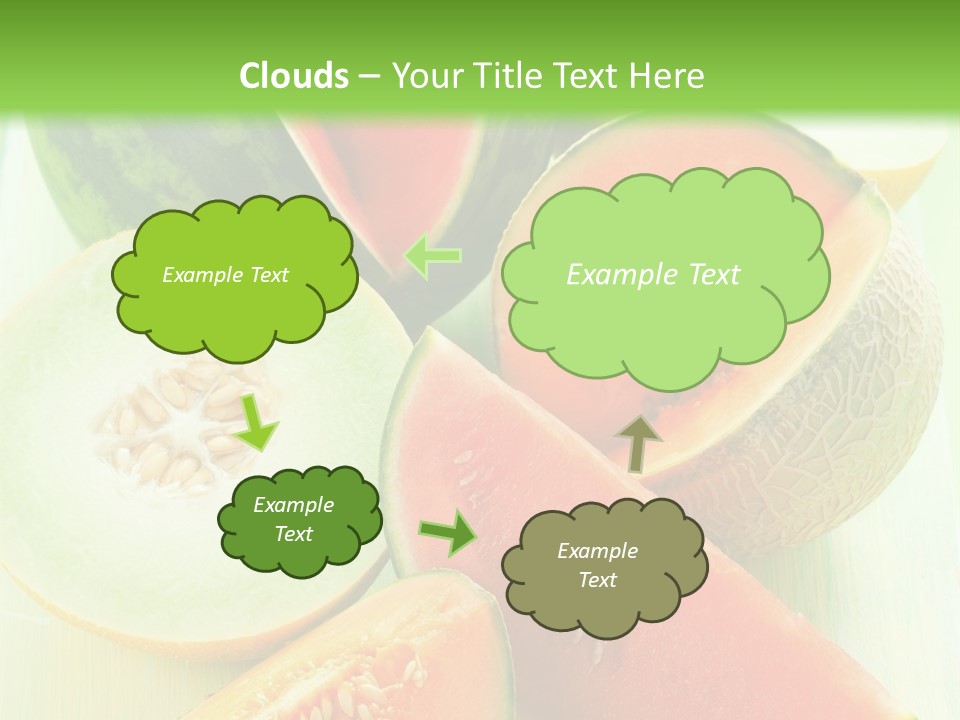 Clouds – Your Title Text Here

Example Text

Example Text

Example Text

Example Text